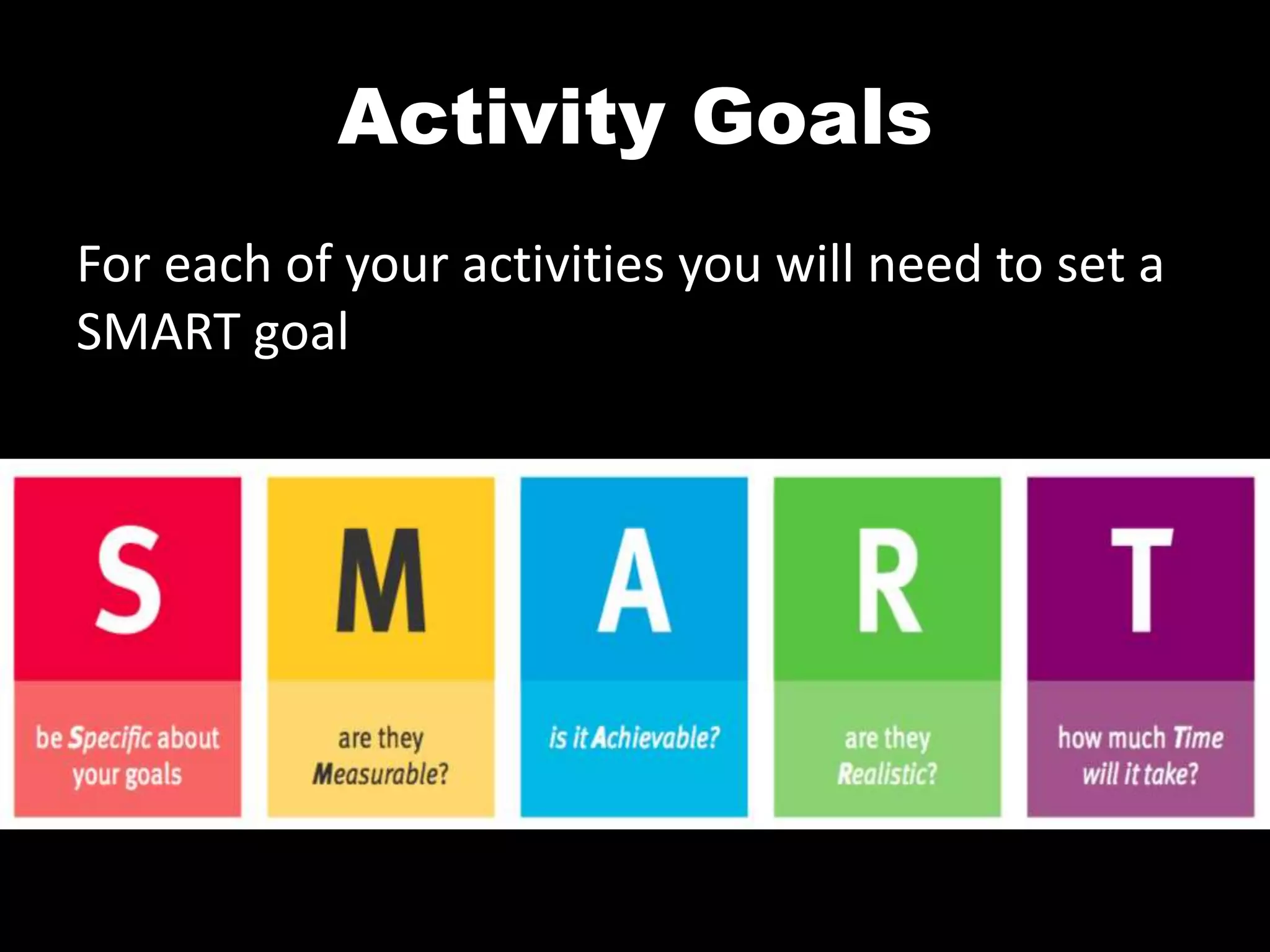 Activity Goals

For each of your activities you will need to set a SMART goal

S

be Specific about your goals

M

are they Measurable?

A

is it Achievable?

R

are they Realistic?

T

how much Time will it take?